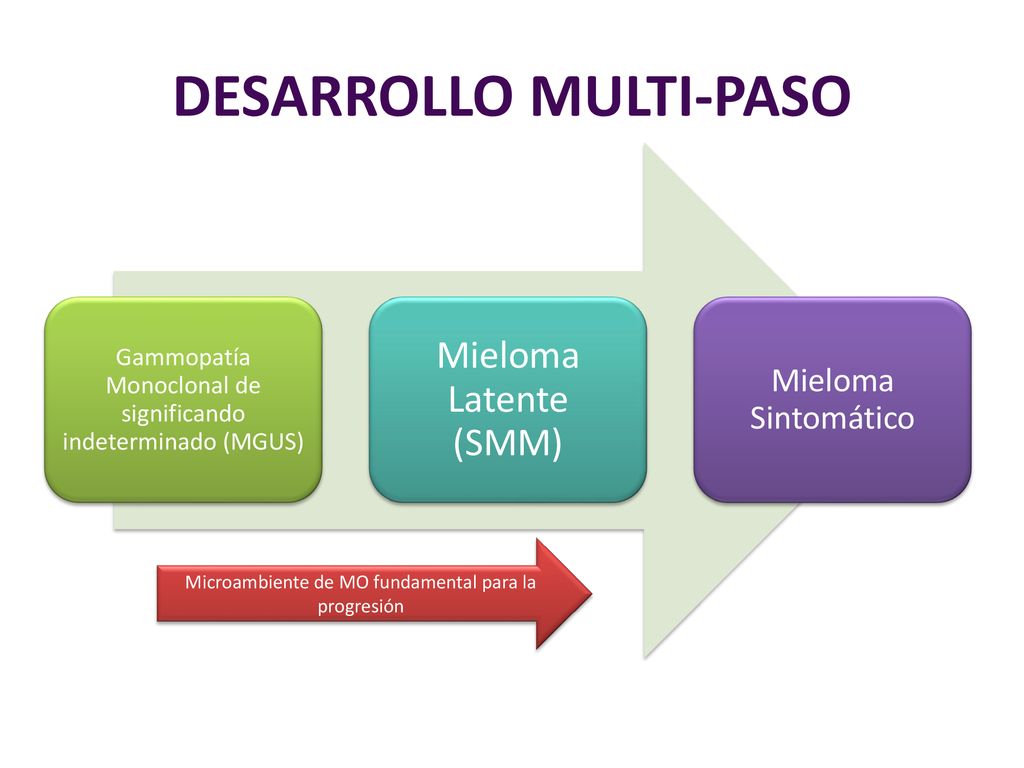 DESARROLLO MULTI-PASO

Gammopatía Monoclonal de significando indeterminado (MGUS)

Mieloma Latente (SMM)

Mieloma Sintomático

Microambiente de MO fundamental para la progresión